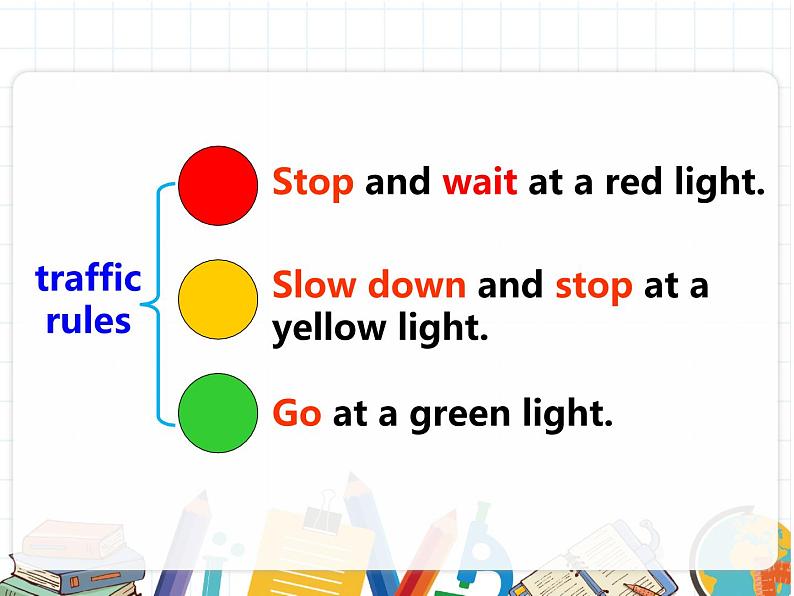 traffic rules

Stop and wait at a red light.

Slow down and stop at a yellow light.

Go at a green light.